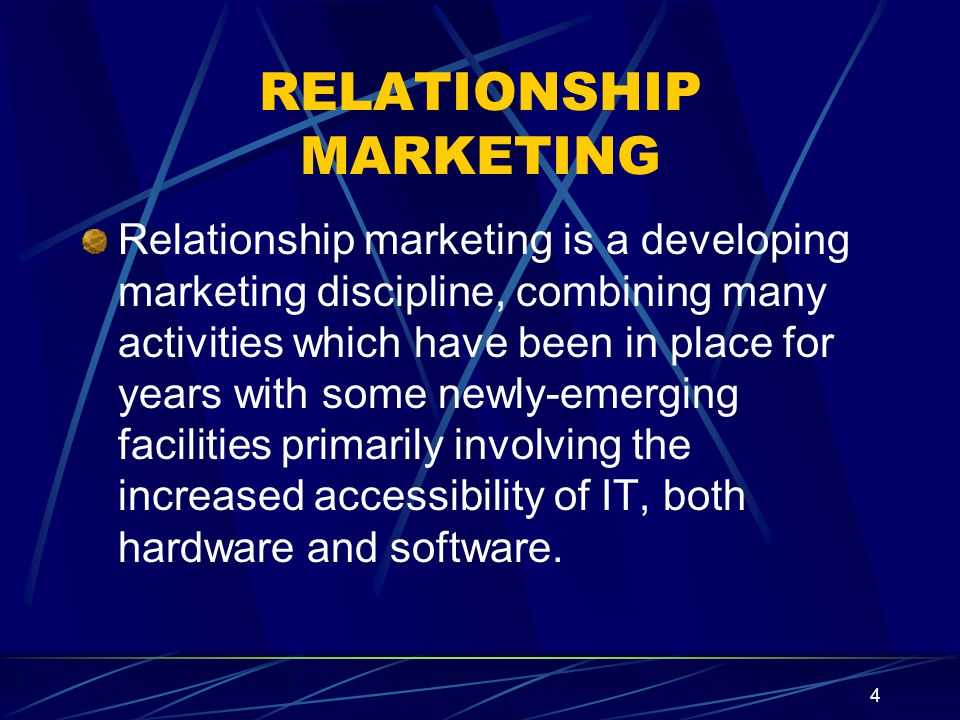 RELATIONSHIP MARKETING

Relationship marketing is a developing marketing discipline, combining many activities which have been in place for years with some newly-emerging facilities primarily involving the increased accessibility of IT, both hardware and software.

4